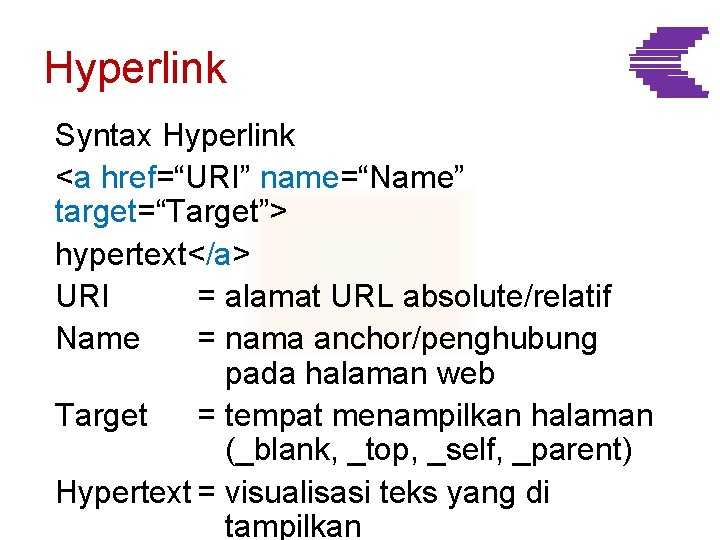 Hyperlink

Syntax Hyperlink

<a href=“URI” name=“Name” target=“Target”>

hypertext</a>

URI = alamat URL absolute/relatif

Name = nama anchor/penghubung pada halaman web

Target = tempat menampilkan halaman (_blank, _top, _self, _parent)

Hypertext = visualisasi teks yang di tampilkan